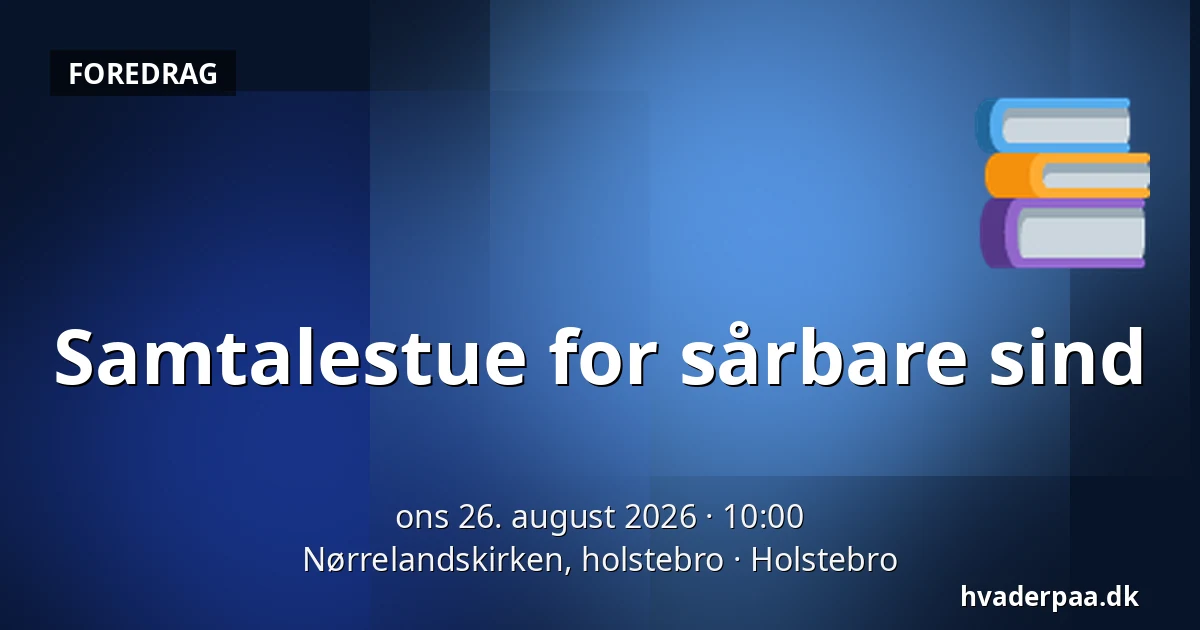 FOREDRAG

Samtalestue for sårbare sind

ons 26. august 2026 · 10:00
Nørrelandskirken, holstebro · Holstebro

hvaderpaa.dk